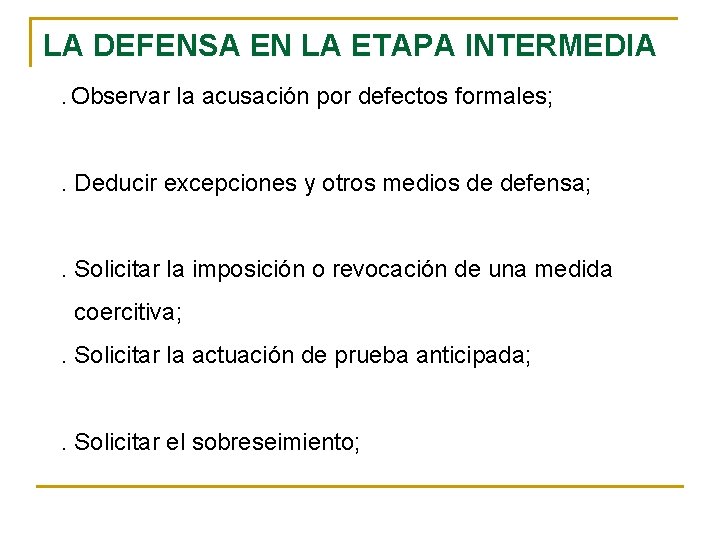 LA DEFENSA EN LA ETAPA INTERMEDIA

. Observar la acusación por defectos formales;

. Deducir excepciones y otros medios de defensa;

. Solicitar la imposición o revocación de una medida coercitiva;

. Solicitar la actuación de prueba anticipada;

. Solicitar el sobreseimiento;